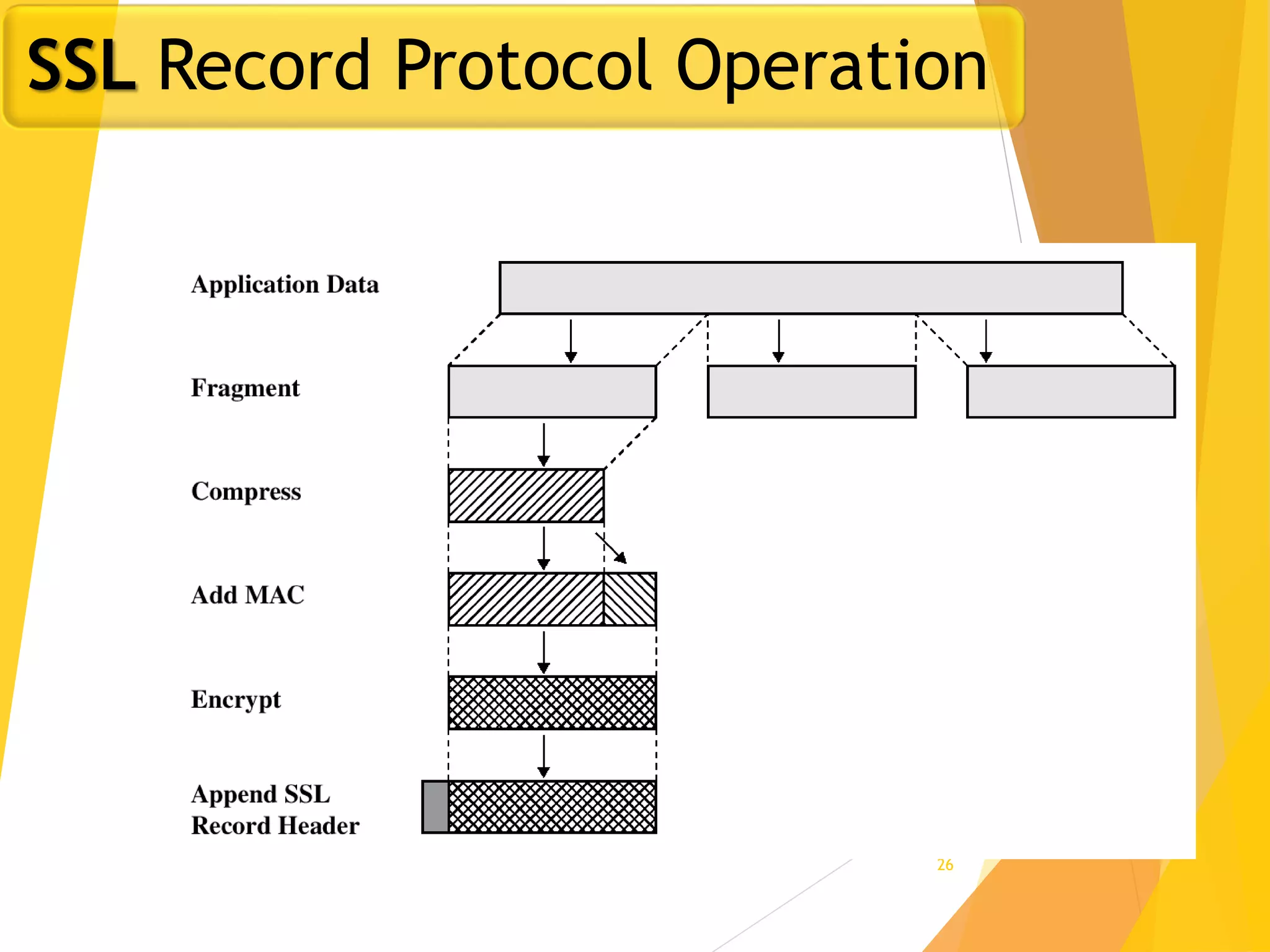 SSL Record Protocol Operation

Application Data

Fragment

Compress

Add MAC

Encrypt

Append SSL Record Header

26